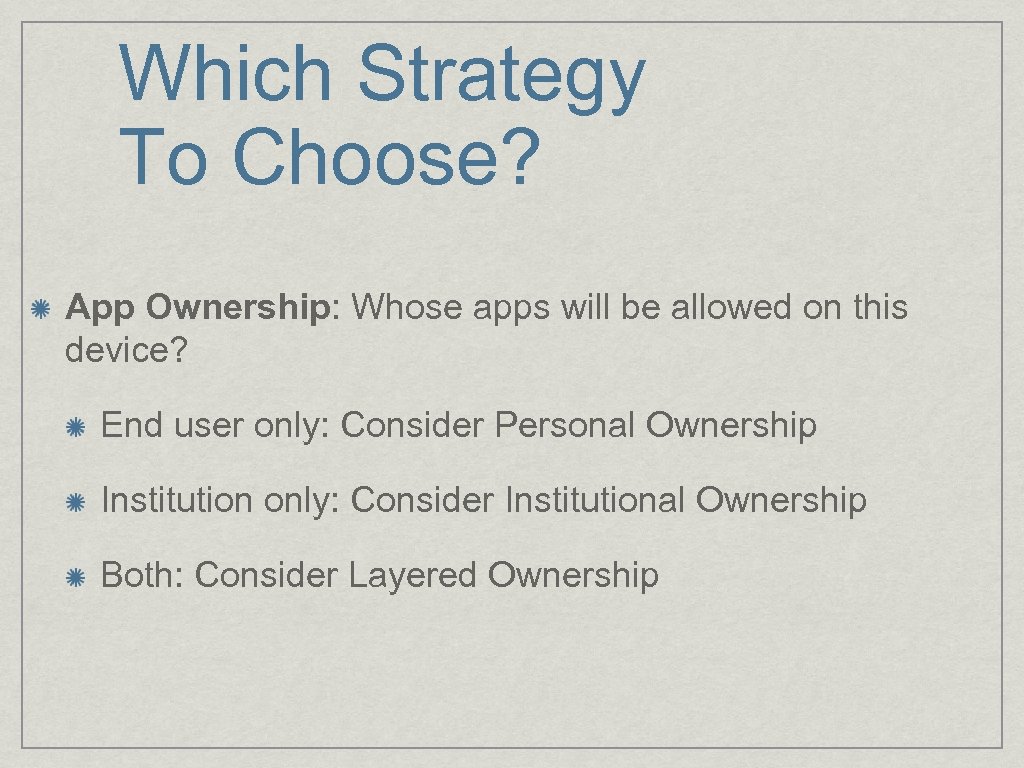 Which Strategy To Choose?

App Ownership: Whose apps will be allowed on this device?

End user only: Consider Personal Ownership

Institution only: Consider Institutional Ownership

Both: Consider Layered Ownership